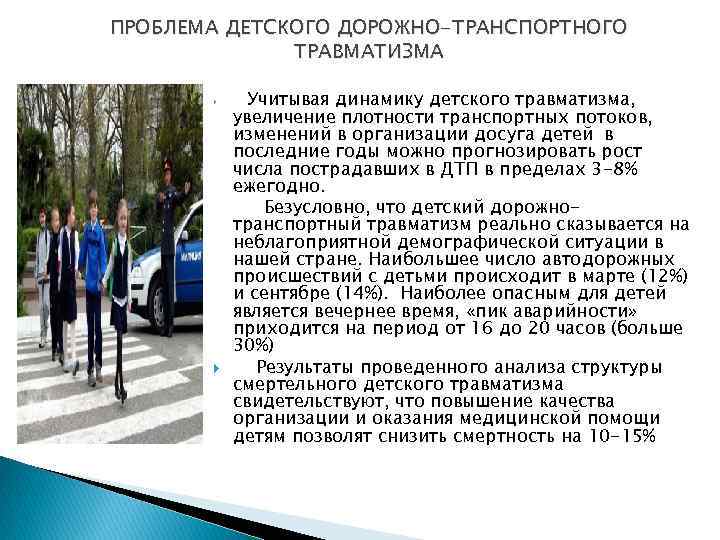 ПРОБЛЕМА ДЕТСКОГО ДОРОЖНО-ТРАНСПОРТНОГО ТРАВМАТИЗМА

Учитывая динамику детского травматизма, увеличение плотности транспортных потоков, изменений в организации досуга детей в последние годы можно прогнозировать рост числа пострадавших в ДТП в пределах 3-8% ежегодно.

Безусловно, что детский дорожно-транспортный травматизм реально сказывается на неблагоприятной демографической ситуации в нашей стране. Наибольшее число автодорожных происшествий с детьми происходит в марте (12%) и сентябре (14%). Наиболее опасным для детей является вечернее время, «пик аварийности» приходится на период от 16 до 20 часов (больше 30%)

Результаты проведенного анализа структуры смертельного детского травматизма свидетельствуют, что повышение качества организации и оказания медицинской помощи детям позволят снизить смертность на 10-15%